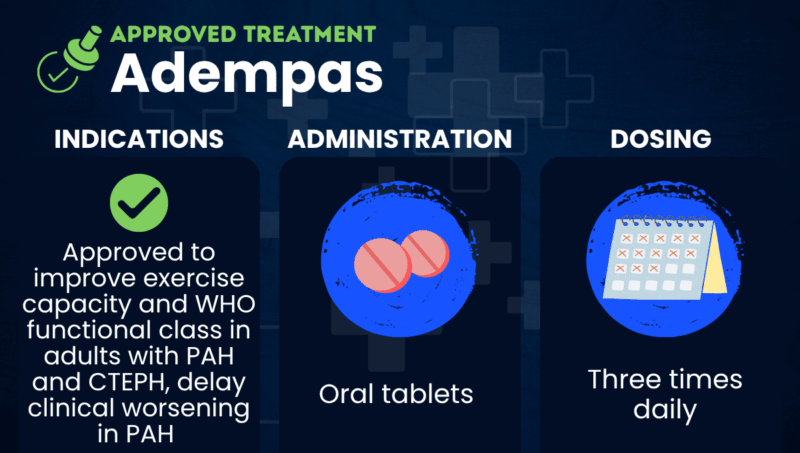 APPROVED TREATMENT
Adempas

INDICATIONS

Approved to improve exercise capacity and WHO functional class in adults with PAH and CTEPH, delay clinical worsening in PAH

ADMINISTRATION

Oral tablets

DOSING

Three times daily